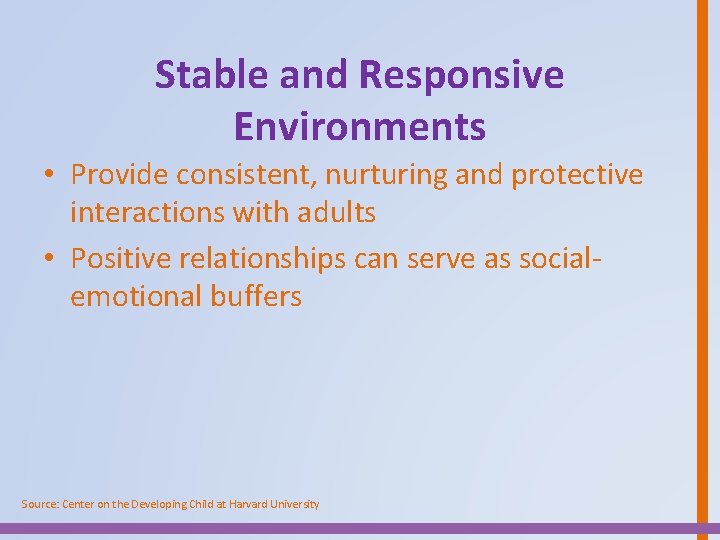 Stable and Responsive Environments

• Provide consistent, nurturing and protective interactions with adults

• Positive relationships can serve as social-emotional buffers

Source: Center on the Developing Child at Harvard University